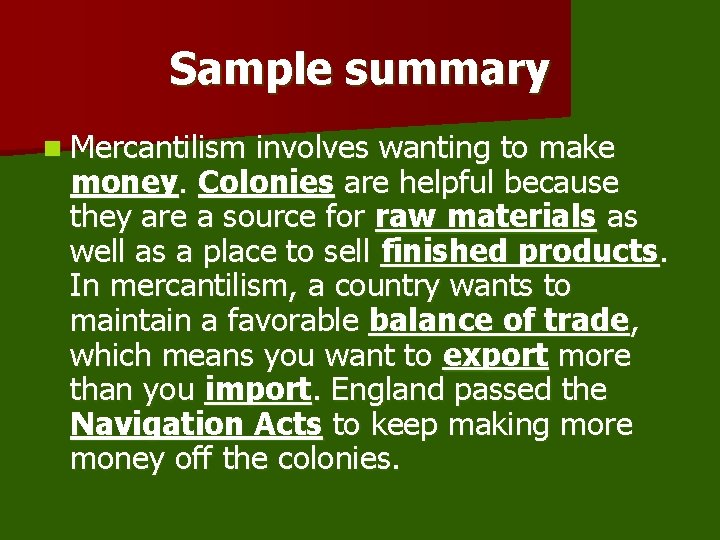 Sample summary

Mercantilism involves wanting to make money. Colonies are helpful because they are a source for raw materials as well as a place to sell finished products. In mercantilism, a country wants to maintain a favorable balance of trade, which means you want to export more than you import. England passed the Navigation Acts to keep making more money off the colonies.